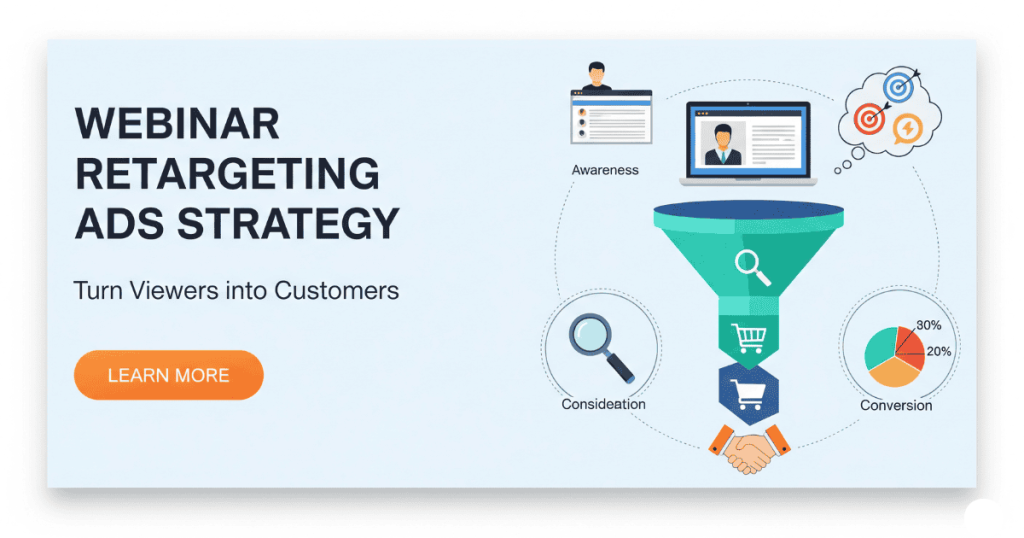 WEBINAR RETARGETING ADS STRATEGY

Turn Viewers into Customers

LEARN MORE

Awareness

Consideation

30%

20%

Conversion